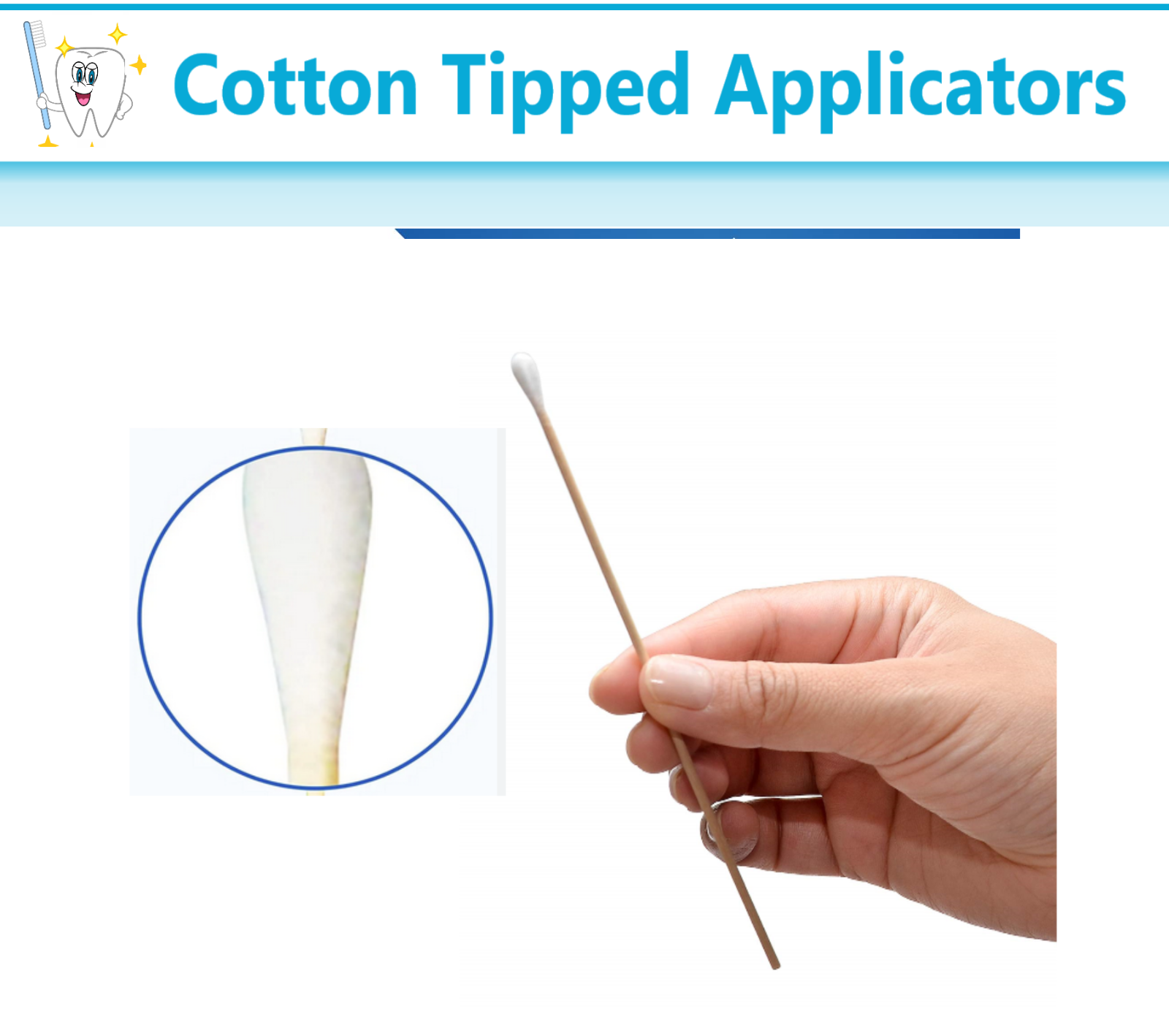 Cotton Tipped Applicators